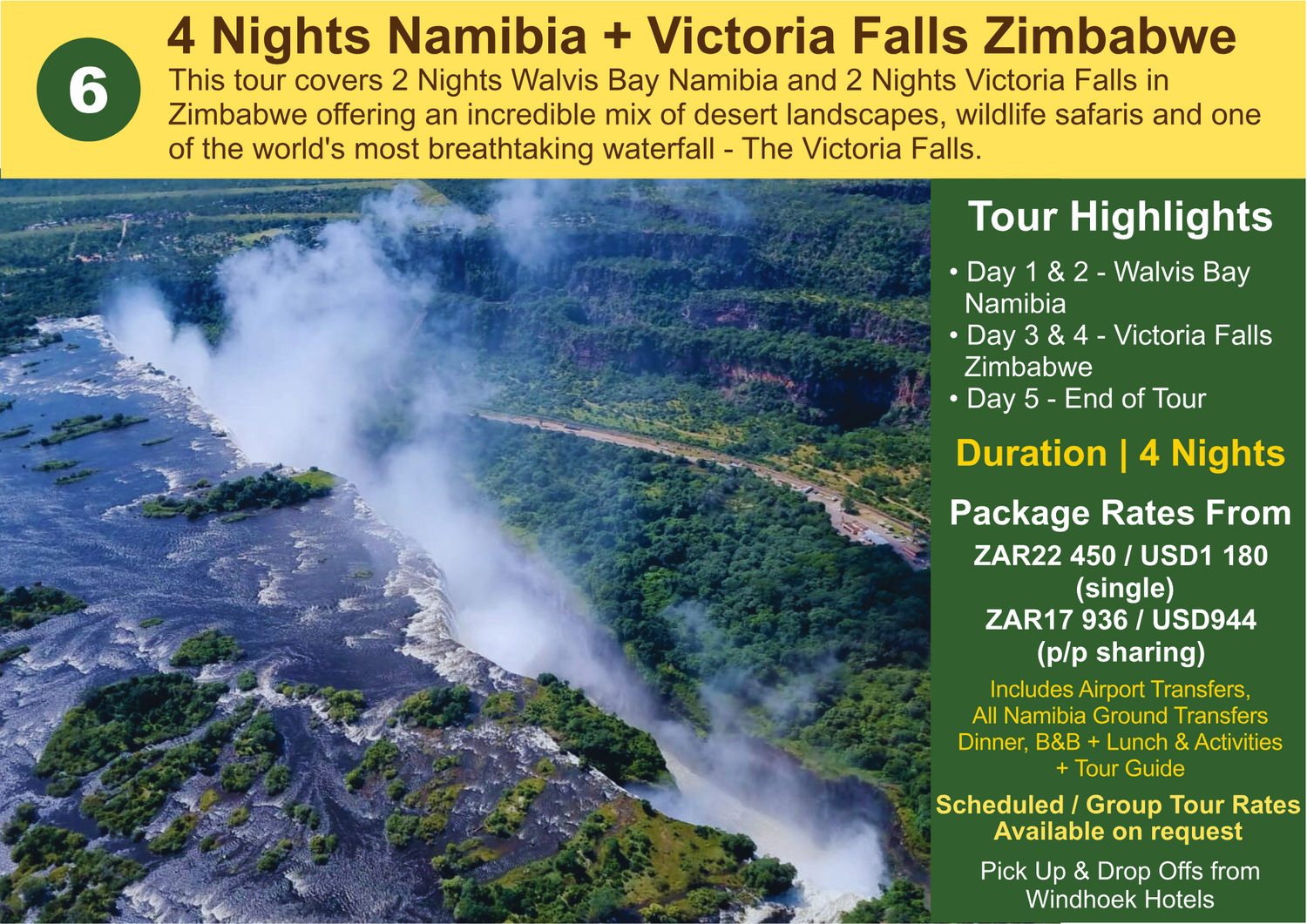 6

4 Nights Namibia + Victoria Falls Zimbabwe

This tour covers 2 Nights Walvis Bay Namibia and 2 Nights Victoria Falls in Zimbabwe offering an incredible mix of desert landscapes, wildlife safaris and one of the world's most breathtaking waterfall - The Victoria Falls.

Tour Highlights

• Day 1 & 2 - Walvis Bay Namibia
• Day 3 & 4 - Victoria Falls Zimbabwe
• Day 5 - End of Tour

Duration | 4 Nights

Package Rates From

ZAR22 450 / USD1 180 (single)
ZAR17 936 / USD944 (p/p sharing)

Includes Airport Transfers, All Namibia Ground Transfers Dinner, B&B + Lunch & Activities + Tour Guide

Scheduled / Group Tour Rates Available on request

Pick Up & Drop Offs from Windhoek Hotels